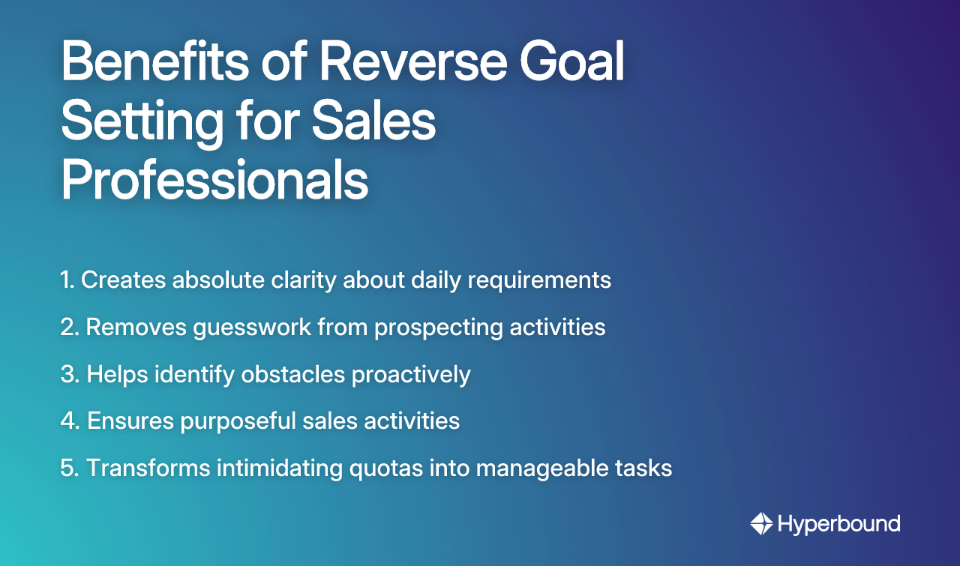 Benefits of Reverse Goal Setting for Sales Professionals

1. Creates absolute clarity about daily requirements

2. Removes guesswork from prospecting activities

3. Helps identify obstacles proactively

4. Ensures purposeful sales activities

5. Transforms intimidating quotas into manageable tasks

Hyperbound